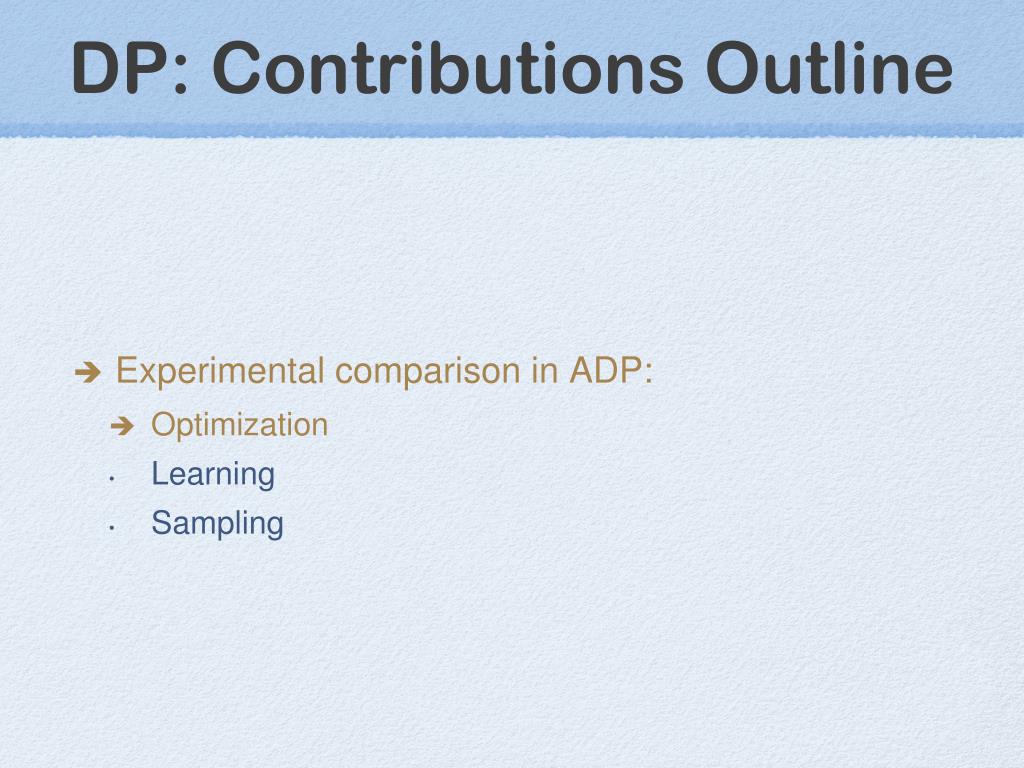 DP: Contributions Outline

➔ Experimental comparison in ADP:

➔ Optimization

• Learning

• Sampling